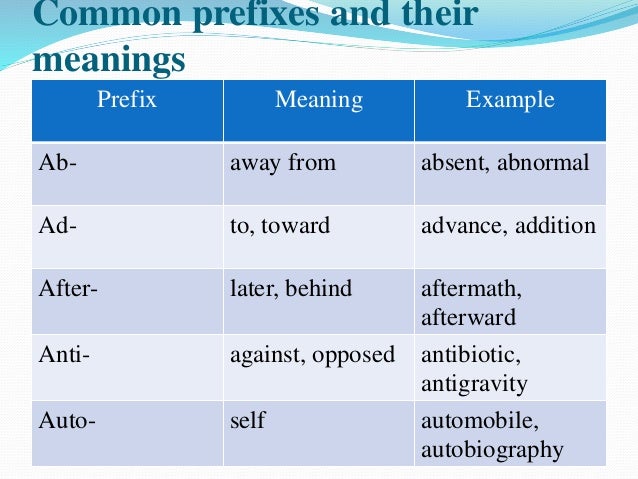 Common prefixes and their meanings

| Prefix | Meaning | Example |
|---|---|---|
| Ab- | away from | absent, abnormal |
| Ad- | to, toward | advance, addition |
| After- | later, behind | aftermath, afterward |
| Anti- | against, opposed | antibiotic, antigravity |
| Auto- | self | automobile, autobiography |